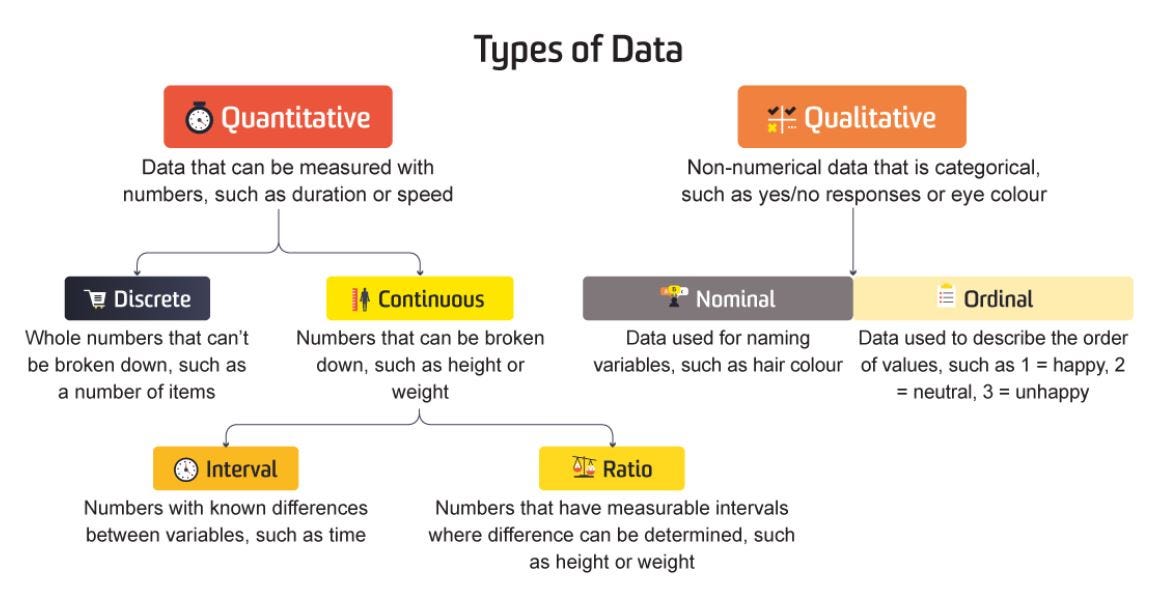 Types of Data

Quantitative

Data that can be measured with numbers, such as duration or speed

Discrete

Whole numbers that can't be broken down, such as a number of items

Continuous

Numbers that can be broken down, such as height or weight

Interval

Numbers with known differences between variables, such as time

Ratio

Numbers that have measurable intervals where difference can be determined, such as height or weight

Qualitative

Non-numerical data that is categorical, such as yes/no responses or eye colour

Nominal

Data used for naming variables, such as hair colour

Ordinal

Data used to describe the order of values, such as 1 = happy, 2 = neutral, 3 = unhappy